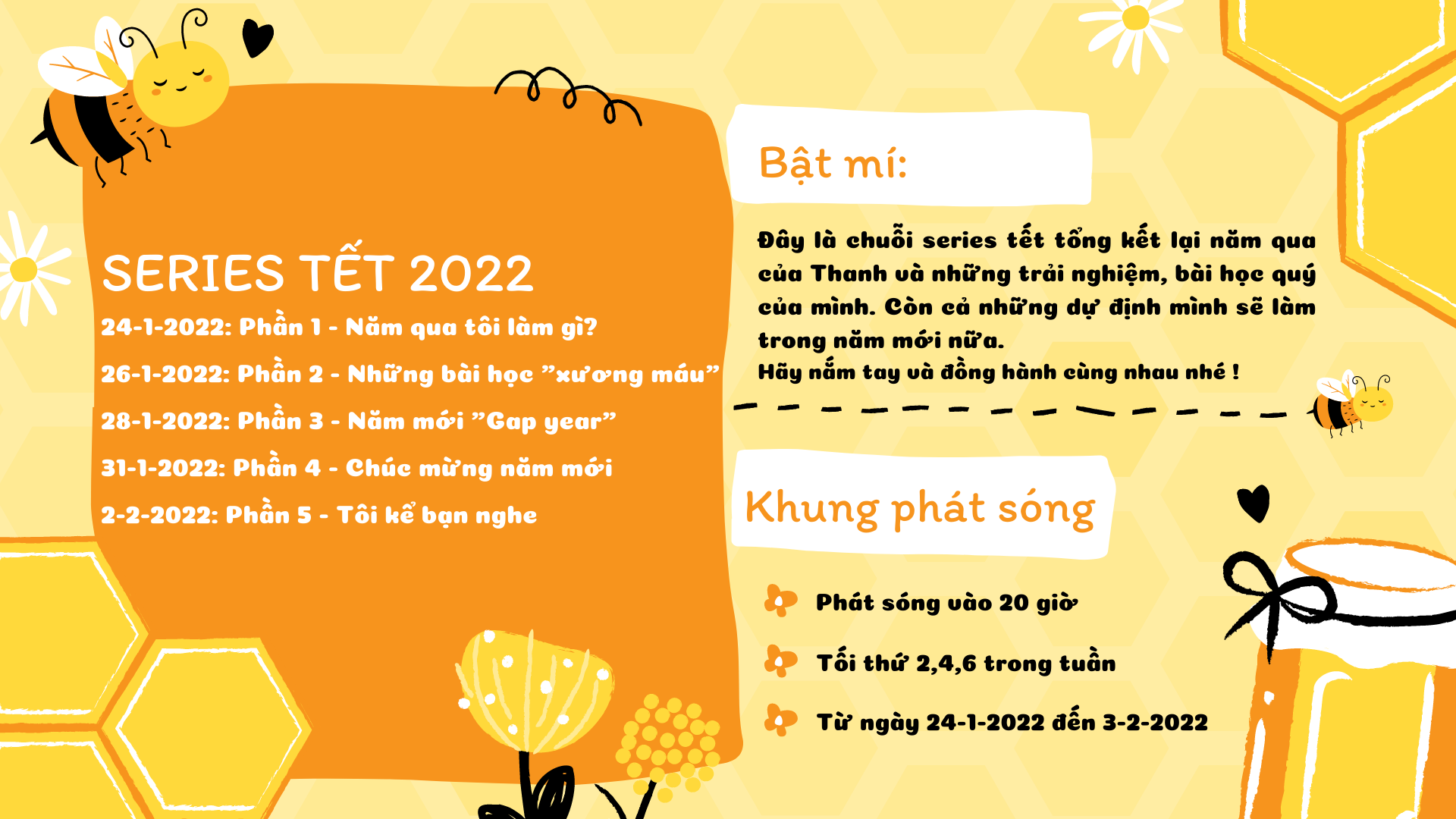 SERIES TẾT 2022

24-1-2022: Phần 1 - Năm qua tôi làm gì?

26-1-2022: Phần 2 - Những bài học "xương máu"

28-1-2022: Phần 3 - Năm mới "Gap year"

31-1-2022: Phần 4 - Chúc mừng năm mới

2-2-2022: Phần 5 - Tôi kể bạn nghe

Bật mí:

Đây là chuỗi series tết tổng kết lại năm qua của Thanh và những trải nghiệm, bài học quý của mình. Còn cả những dự định mình sẽ làm trong năm mới nữa.
Hãy nắm tay và đồng hành cùng nhau nhé !

Khung phát sóng

Phát sóng vào 20 giờ

Tối thứ 2,4,6 trong tuần

Từ ngày 24-1-2022 đến 3-2-2022